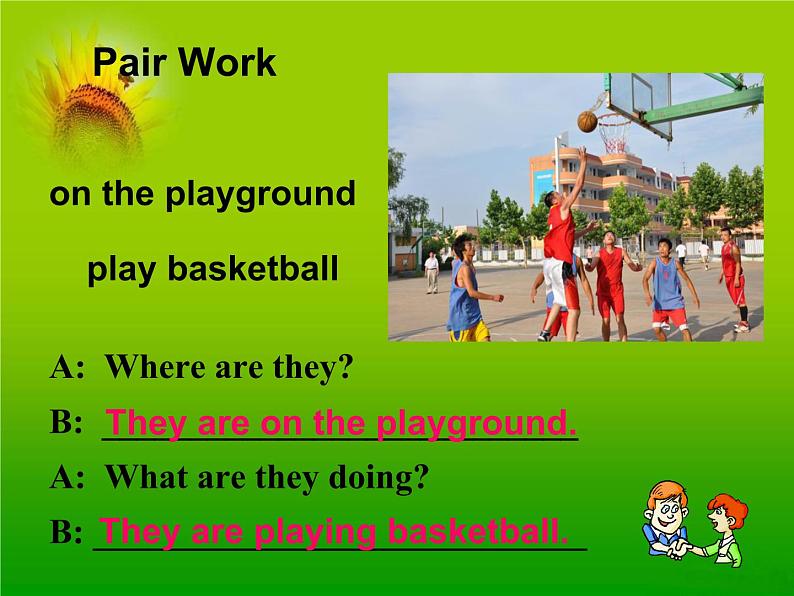 Pair Work

on the playground

play basketball

A: Where are they?

B: They are on the playground.

A: What are they doing?

B: They are playing basketball.